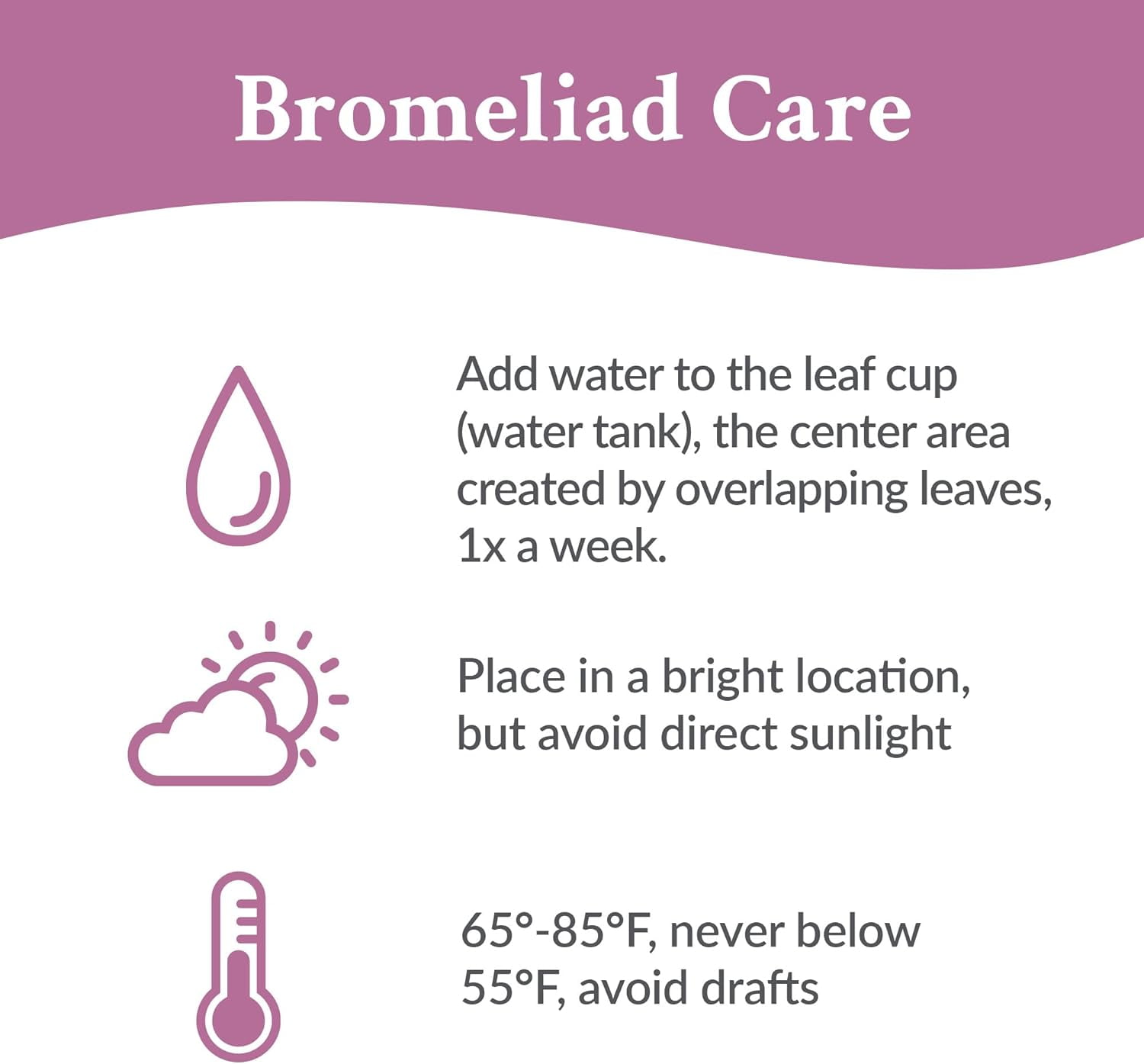 Bromeliad Care

Add water to the leaf cup (water tank), the center area created by overlapping leaves, 1x a week.

Place in a bright location, but avoid direct sunlight

65°-85°F, never below 55°F, avoid drafts